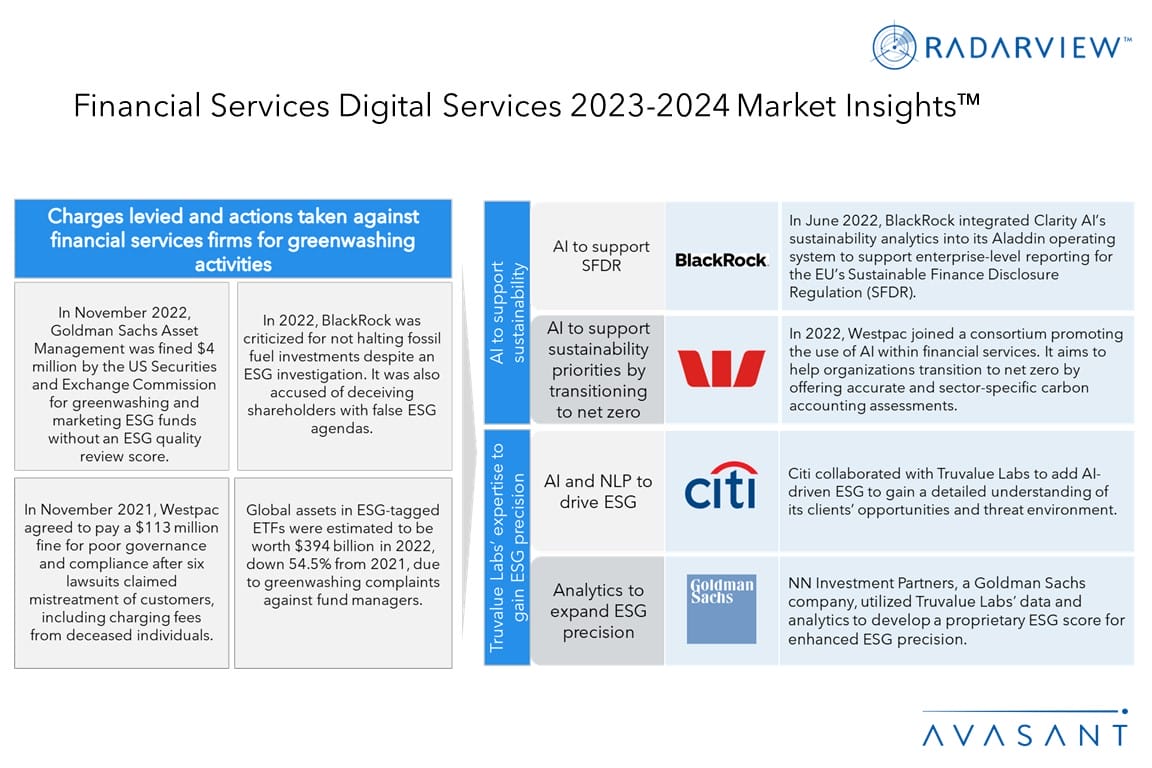 RADARVIEW™

Financial Services Digital Services 2023-2024 Market Insights™

Charges levied and actions taken against financial services firms for greenwashing activities

In November 2022, Goldman Sachs Asset Management was fined $4 million by the US Securities and Exchange Commission for greenwashing and marketing ESG funds without an ESG quality review score.

In 2022, BlackRock was criticized for not halting fossil fuel investments despite an ESG investigation. It was also accused of deceiving shareholders with false ESG agendas.

In November 2021, Westpac agreed to pay a $113 million fine for poor governance and compliance after six lawsuits claimed mistreatment of customers, including charging fees from deceased individuals.

Global assets in ESG-tagged ETFs were estimated to be worth $394 billion in 2022, down 54.5% from 2021, due to greenwashing complaints against fund managers.

AI to support sustainability

AI to support SFDR

BlackRock.

In June 2022, BlackRock integrated Clarity AI's sustainability analytics into its Aladdin operating system to support enterprise-level reporting for the EU's Sustainable Finance Disclosure Regulation (SFDR).

AI to support sustainability priorities by transitioning to net zero

In 2022, Westpac joined a consortium promoting the use of AI within financial services. It aims to help organizations transition to net zero by offering accurate and sector-specific carbon accounting assessments.

Truvalue Labs' expertise to gain ESG precision

AI and NLP to drive ESG

citi

Citi collaborated with Truvalue Labs to add AI-driven ESG to gain a detailed understanding of its clients' opportunities and threat environment.

Analytics to expand ESG precision

Goldman Sachs

NN Investment Partners, a Goldman Sachs company, utilized Truvalue Labs' data and analytics to develop a proprietary ESG score for enhanced ESG precision.

AVASANT